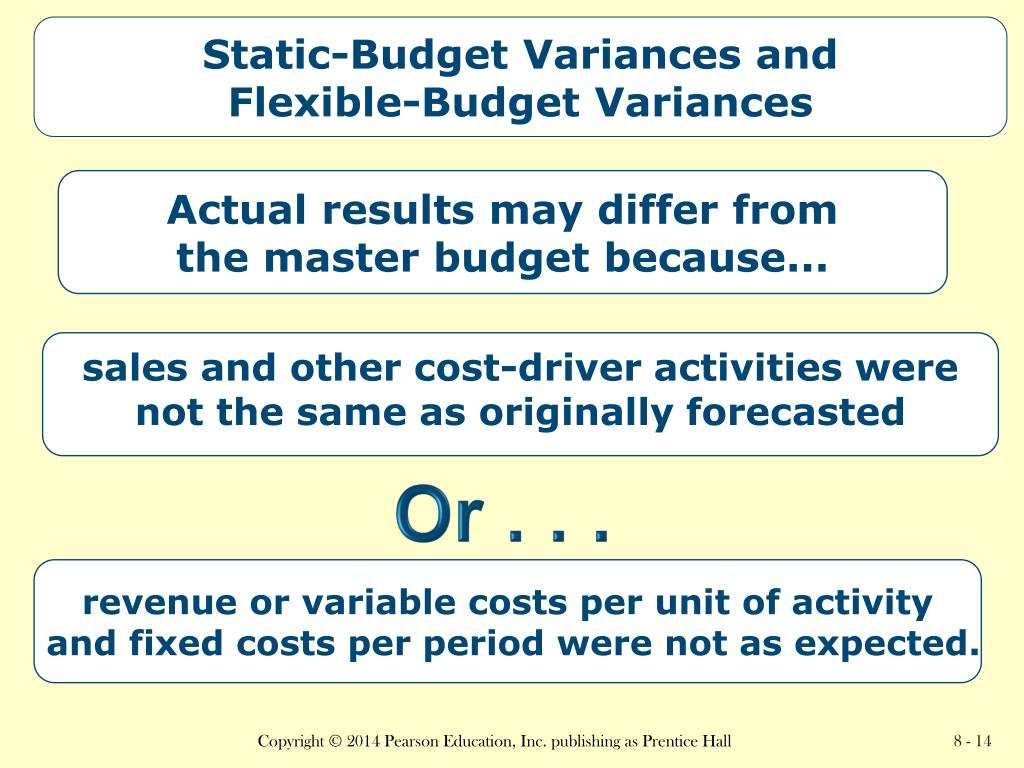 Static-Budget Variances and Flexible-Budget Variances

Actual results may differ from the master budget because…

sales and other cost-driver activities were not the same as originally forecasted

Or . . .

revenue or variable costs per unit of activity and fixed costs per period were not as expected.

Copyright © 2014 Pearson Education, Inc. publishing as Prentice Hall

8 - 14